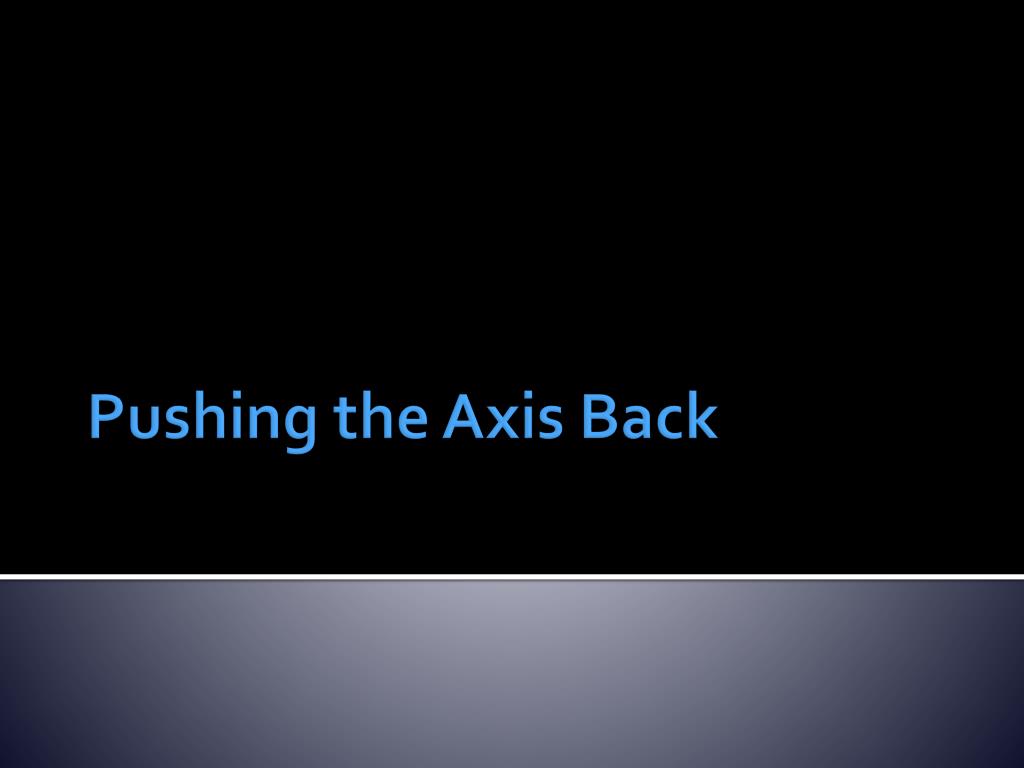 Pushing the Axis Back